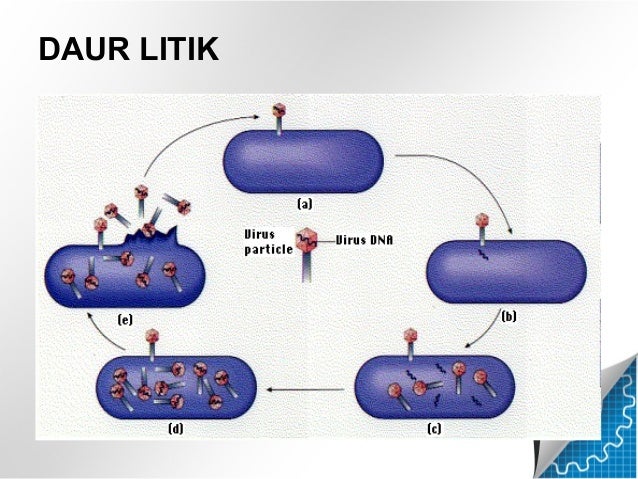 DAUR LITIK

(a)

Virus particle

Virus DNA

(b)

(c)

(d)

(e)